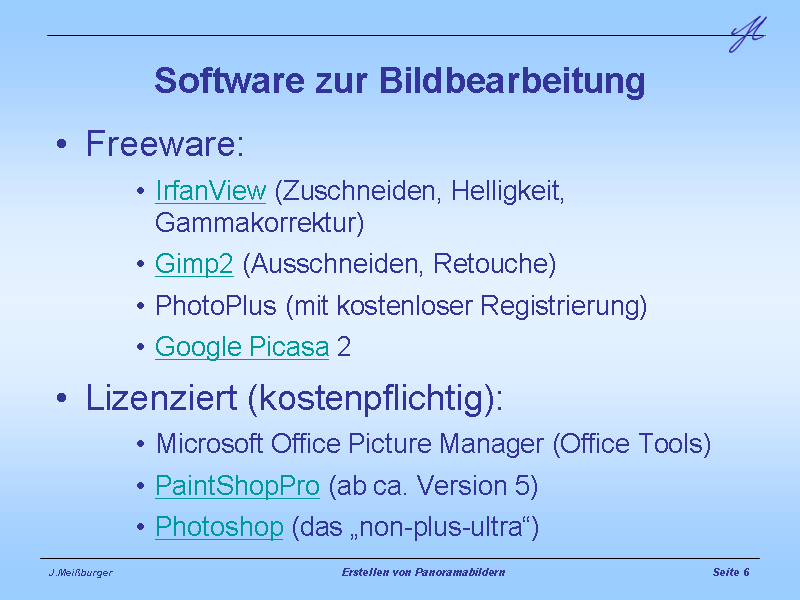 Software zur Bildbearbeitung

• Freeware:

• IrfanView (Zuschneiden, Helligkeit, Gammakorrektur)

• Gimp2 (Ausschneiden, Retouche)

• PhotoPlus (mit kostenloser Registrierung)

• Google Picasa 2

• Lizenziert (kostenpflichtig):

• Microsoft Office Picture Manager (Office Tools)

• PaintShopPro (ab ca. Version 5)

• Photoshop (das „non-plus-ultra“)

J.Meißburger Erstellen von Panoramabildern Seite 6